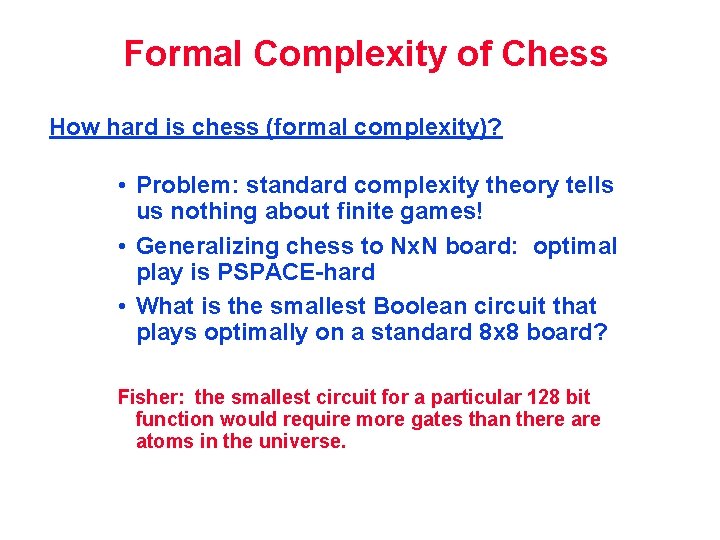 Formal Complexity of Chess

How hard is chess (formal complexity)?

• Problem: standard complexity theory tells us nothing about finite games!
• Generalizing chess to NxN board: optimal play is PSPACE-hard
• What is the smallest Boolean circuit that plays optimally on a standard 8x8 board?

Fisher: the smallest circuit for a particular 128 bit function would require more gates than there are atoms in the universe.